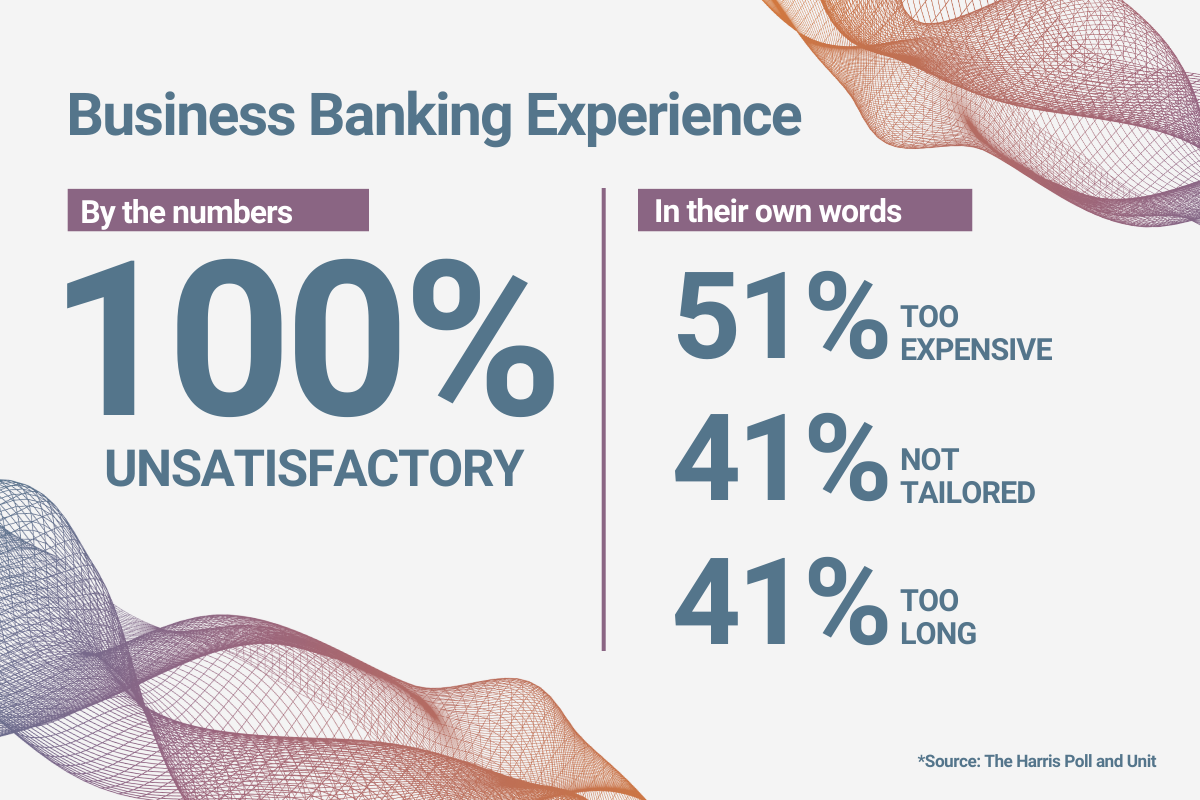 Business Banking Experience

By the numbers

100%
UNSATISFACTORY

In their own words

51% TOO EXPENSIVE

41% NOT TAILORED

41% TOO LONG

*Source: The Harris Poll and Unit